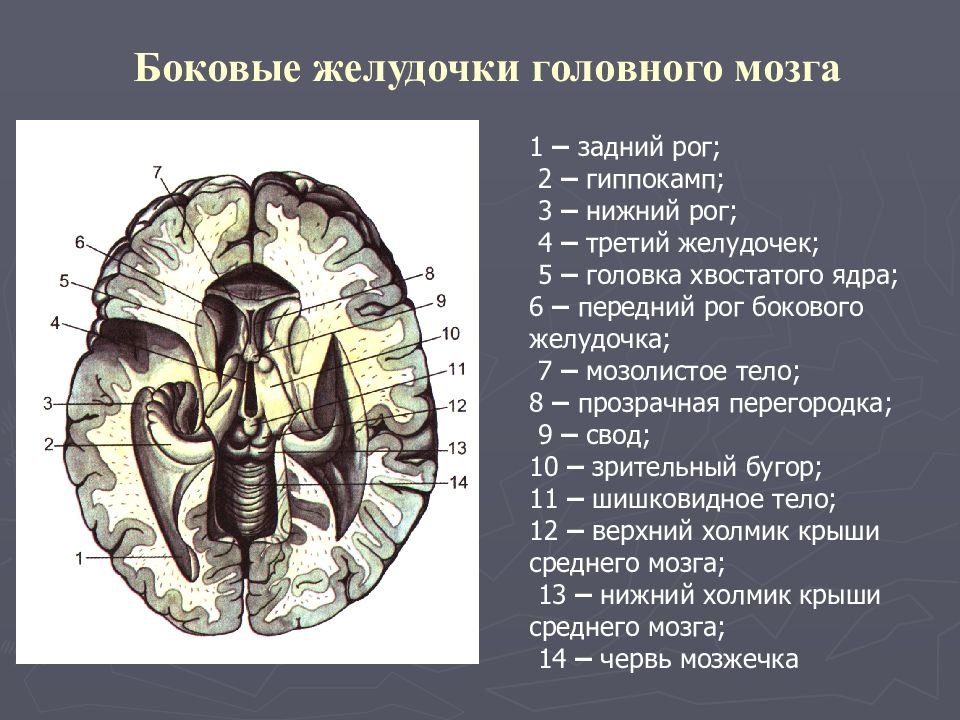 Боковые желудочки головного мозга

7
6
5
4
3
2
1
8
9
10
11
12
13
14

1 – задний рог;
2 – гиппокамп;
3 – нижний рог;
4 – третий желудочек;
5 – головка хвостатого ядра;
6 – передний рог бокового желудочка;
7 – мозолистое тело;
8 – прозрачная перегородка;
9 – свод;
10 – зрительный бугор;
11 – шишковидное тело;
12 – верхний холмик крыши среднего мозга;
13 – нижний холмик крыши среднего мозга;
14 – червь мозжечка